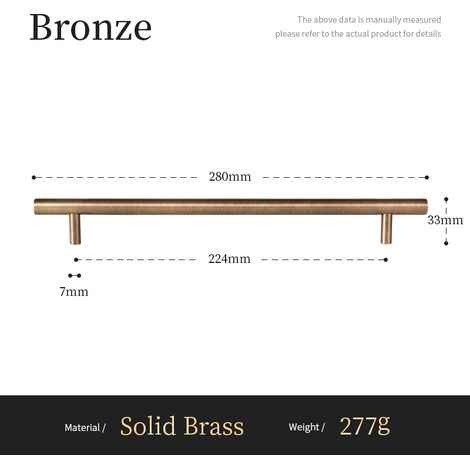 Bronze

The above data is manually measured
please refer to the actual product for details

280mm

33mm

224mm

7mm

Material / Solid Brass Weight / 277g